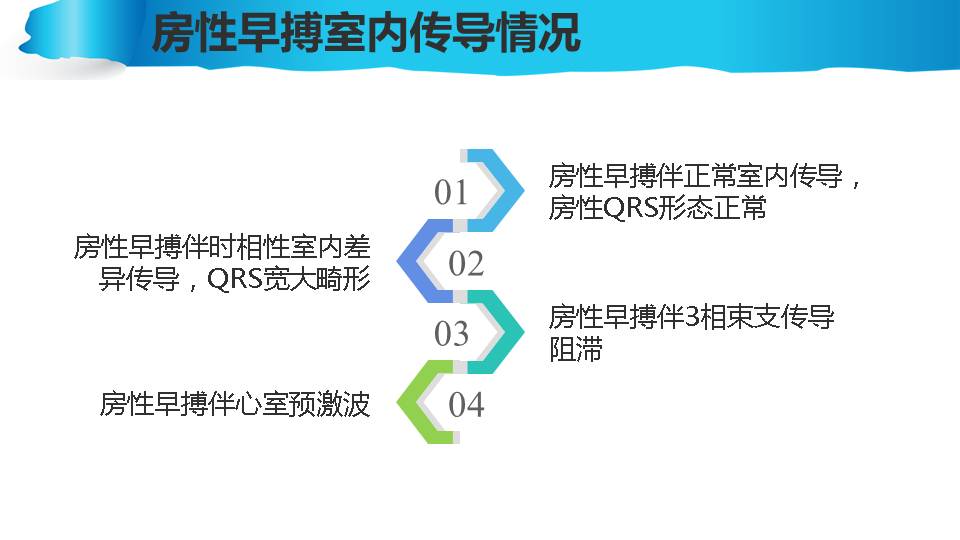 房性早搏室内传导情况

01

房性早搏伴正常室内传导，房性QRS形态正常

02

房性早搏伴时相性室内差异传导，QRS宽大畸形

03

房性早搏伴3相束支传导阻滞

04

房性早搏伴心室预激波